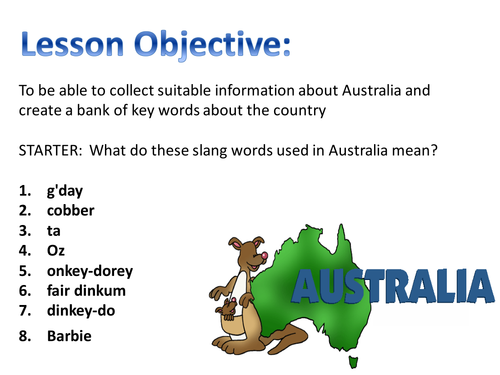 Lesson Objective:

To be able to collect suitable information about Australia and create a bank of key words about the country

STARTER: What do these slang words used in Australia mean?

1. g'day
2. cobber
3. ta
4. Oz
5. onkey-dorey
6. fair dinkum
7. dinkey-do
8. Barbie

AUSTRALIA